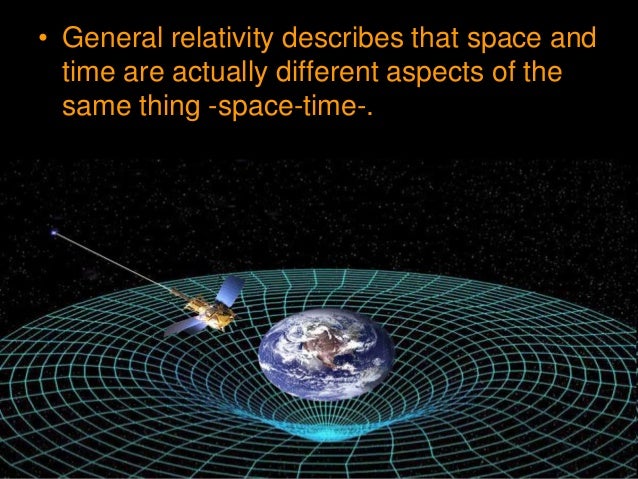 • General relativity describes that space and time are actually different aspects of the same thing -space-time-.